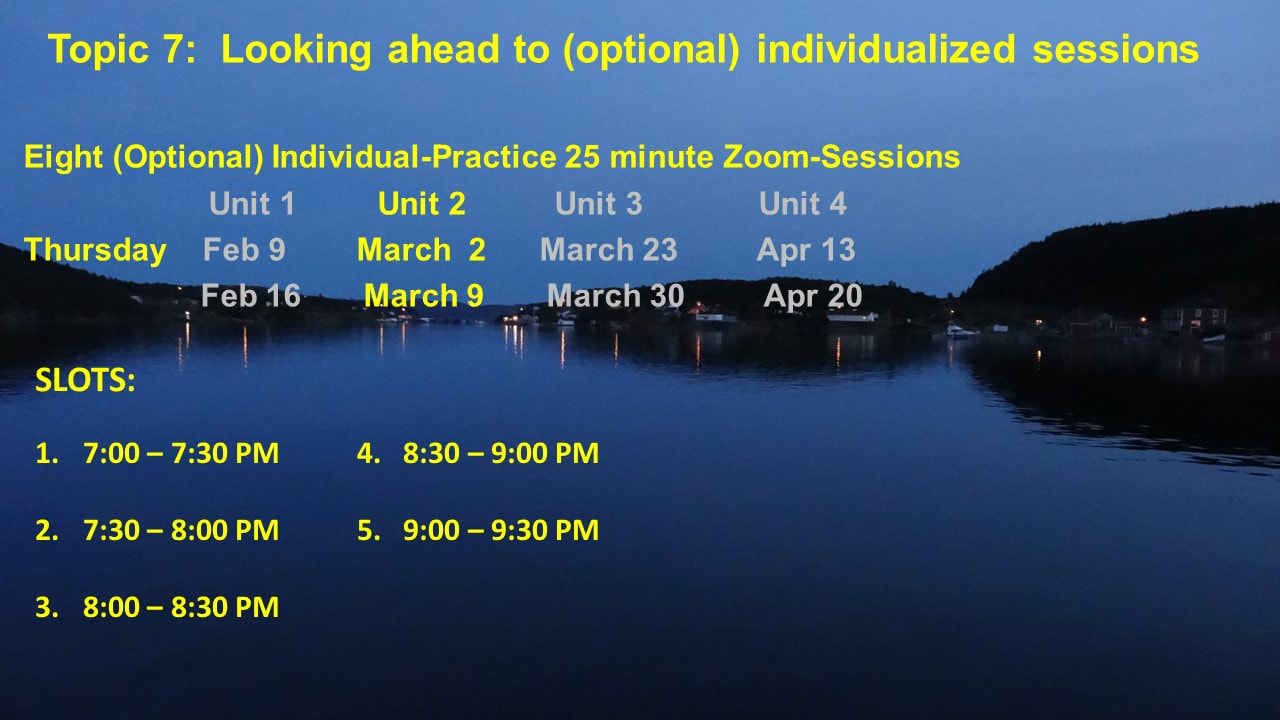 Topic 7: Looking ahead to (optional) individualized sessions

Eight (Optional) Individual-Practice 25 minute Zoom-Sessions

| | Unit 1 | Unit 2 | Unit 3 | Unit 4 |
|---|---|---|---|---|
| Thursday | Feb 9 | March 2 | March 23 | Apr 13 |
| | Feb 16 | March 9 | March 30 | Apr 20 |

SLOTS:

1. 7:00 – 7:30 PM
2. 7:30 – 8:00 PM
3. 8:00 – 8:30 PM
4. 8:30 – 9:00 PM
5. 9:00 – 9:30 PM